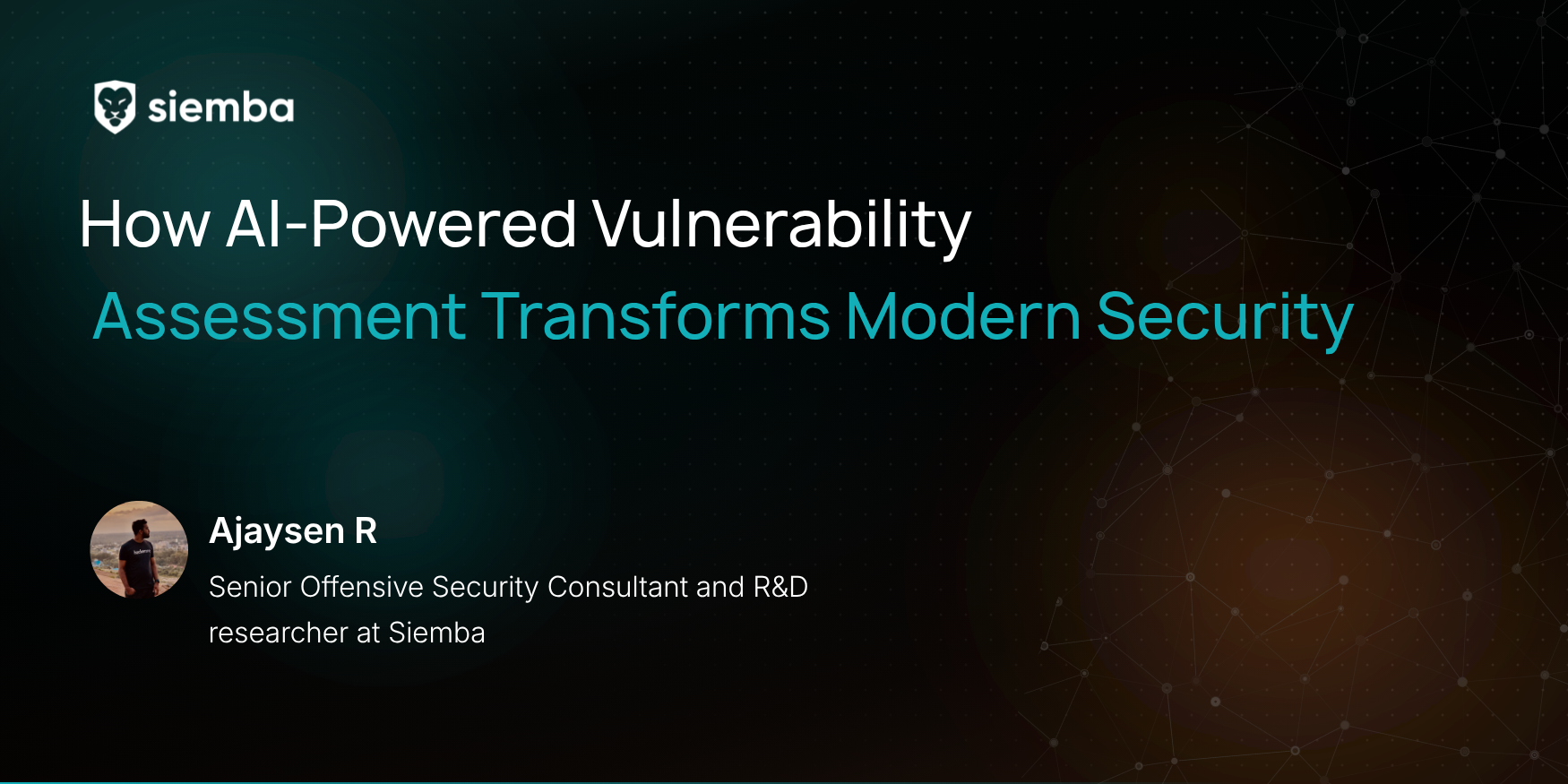 siemba

How AI-Powered Vulnerability Assessment Transforms Modern Security

Ajaysen R

Senior Offensive Security Consultant and R&D researcher at Siemba